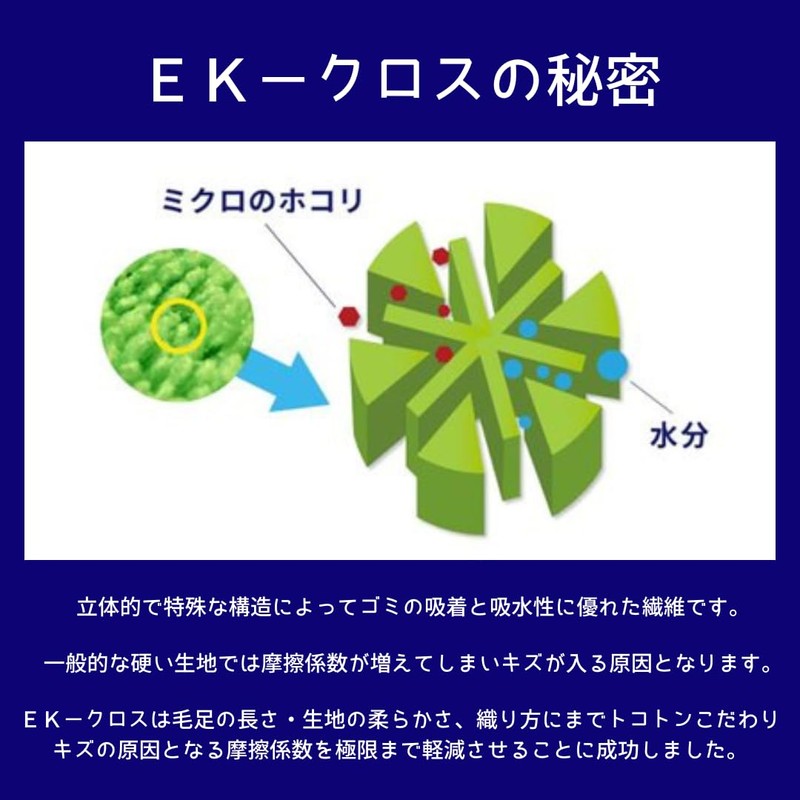 ＥＫ－クロスの秘密

ミクロのホコリ

水分

立体的で特殊な構造によってゴミの吸着と吸水性に優れた繊維です。

一般的な硬い生地では摩擦係数が増えてしまいキズが入る原因となります。

ＥＫ－クロスは毛足の長さ・生地の柔らかさ、織り方にまでトコトンこだわりキズの原因となる摩擦係数を極限まで軽減させることに成功しました。